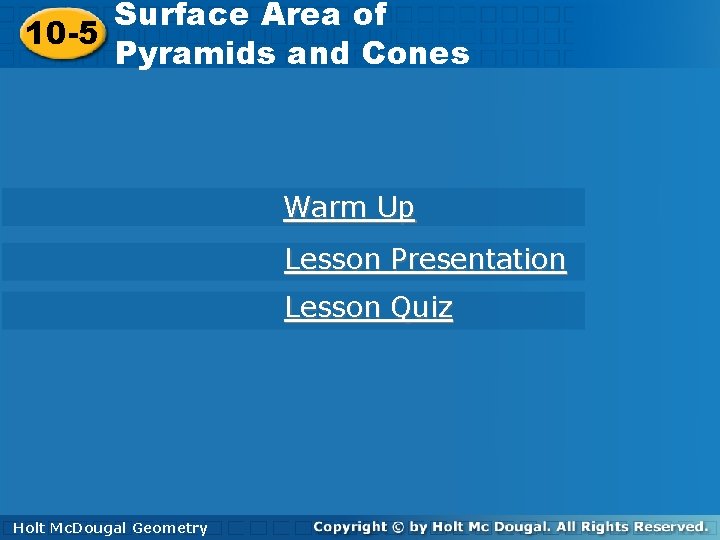 10-5 Surface Area of Pyramids and Cones

Warm Up

Lesson Presentation

Lesson Quiz

Holt McDougal Geometry

Copyright © by Holt Mc Dougal. All Rights Reserved.